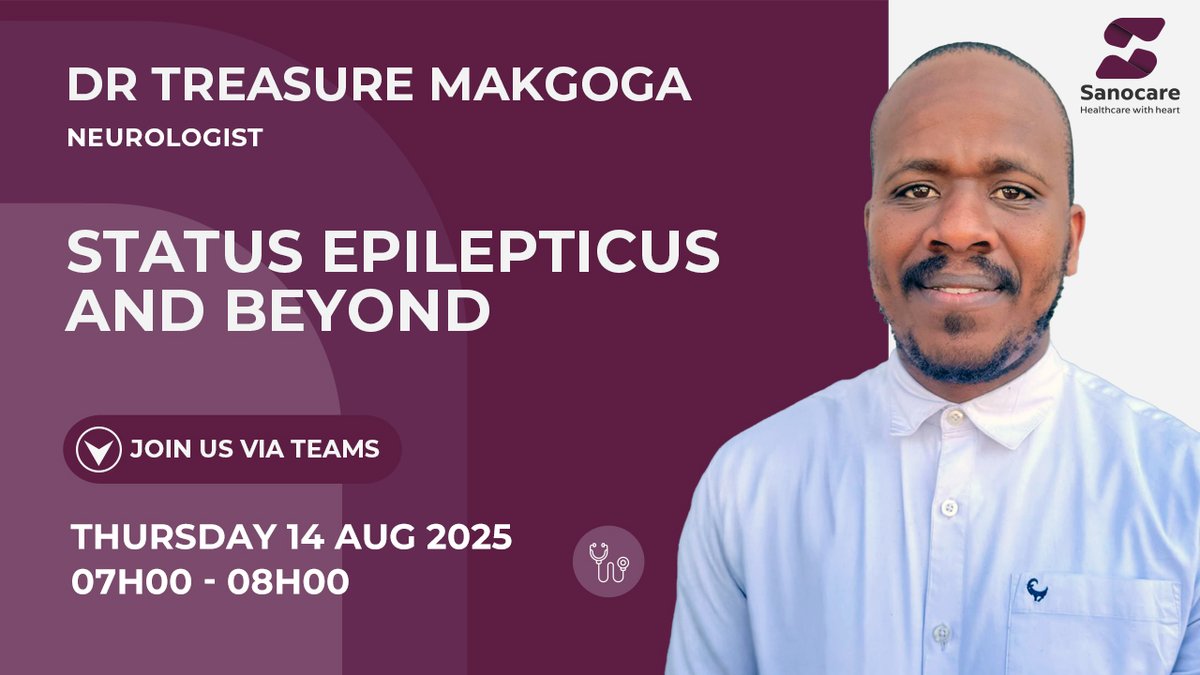 DR TREASURE MAKGOGA
NEUROLOGIST

STATUS EPILEPTICUS AND BEYOND

JOIN US VIA TEAMS

THURSDAY 14 AUG 2025
07H00 - 08H00

Sanocare
Healthcare with heart